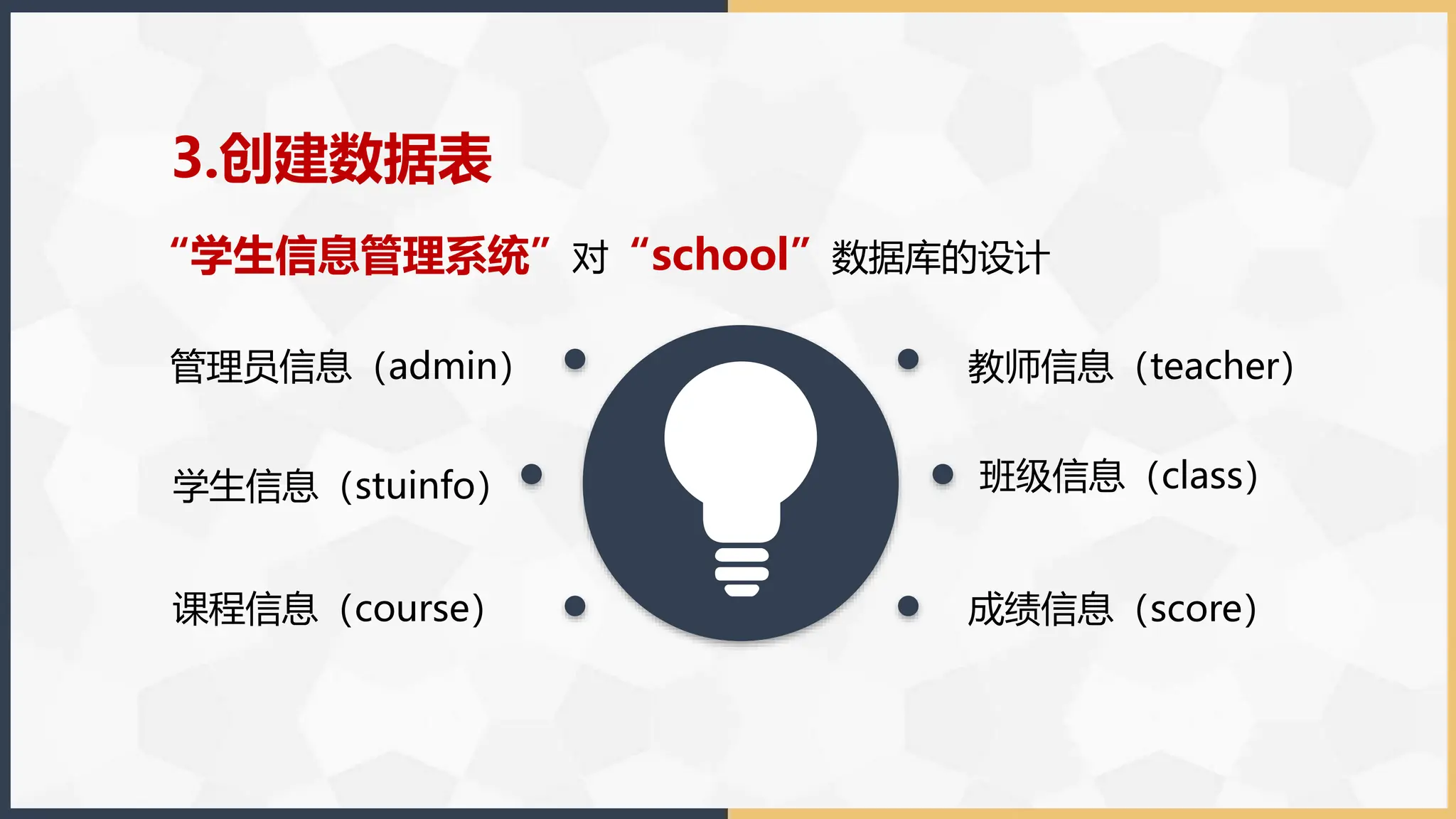 3.创建数据表

“学生信息管理系统”对“school”数据库的设计

管理员信息（admin）

学生信息（stuinfo）

课程信息（course）

教师信息（teacher）

班级信息（class）

成绩信息（score）